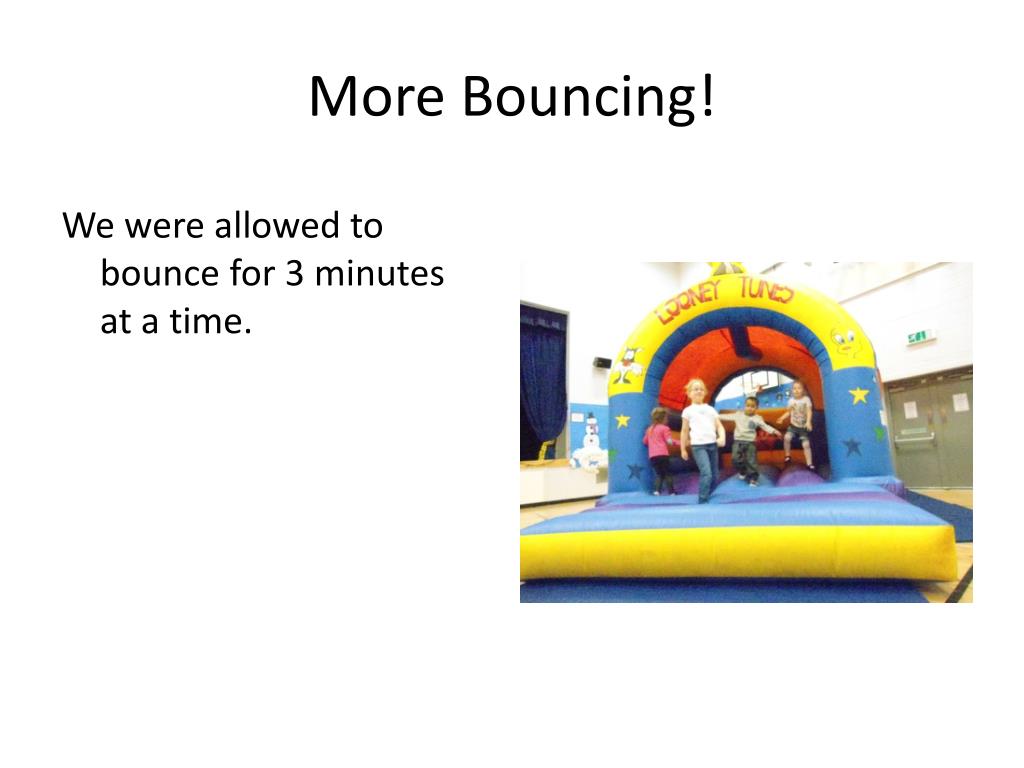 More Bouncing!

We were allowed to bounce for 3 minutes at a time.

LOONEY TUNES